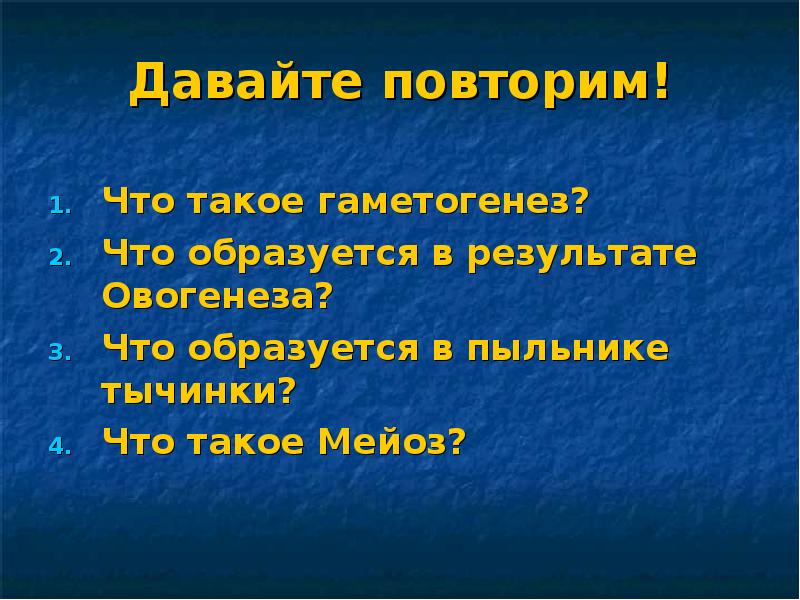 Давайте повторим!

1. Что такое гаметогенез?
2. Что образуется в результате Овогенеза?
3. Что образуется в пыльнике тычинки?
4. Что такое Мейоз?